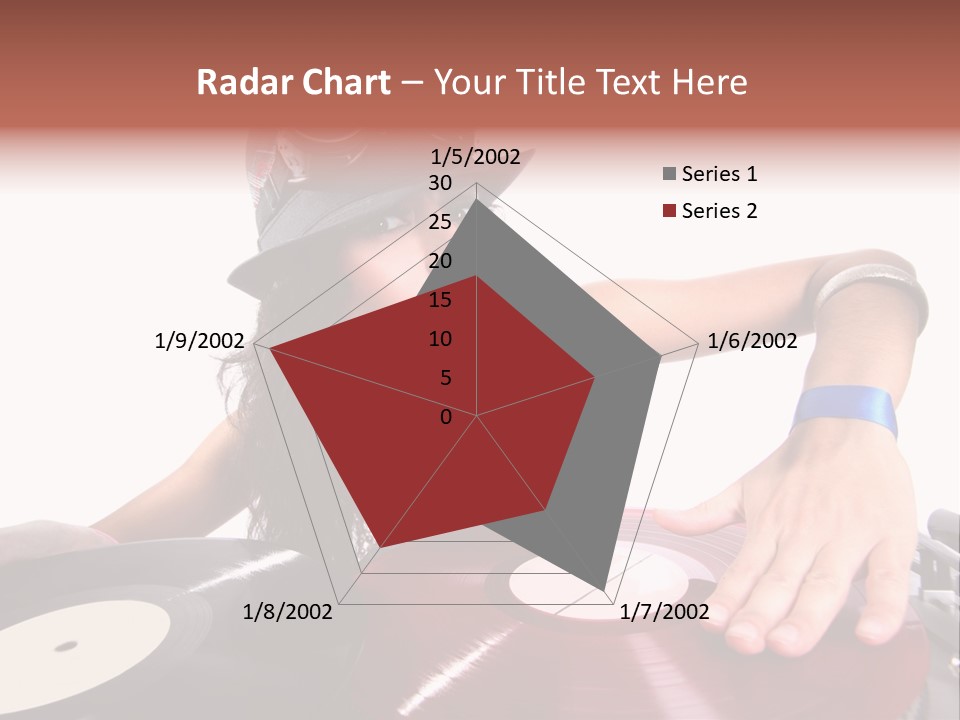 Radar Chart – Your Title Text Here

1/5/2002
30
25
20
15
10
5
0
1/6/2002
1/7/2002
1/8/2002
1/9/2002

Series 1
Series 2